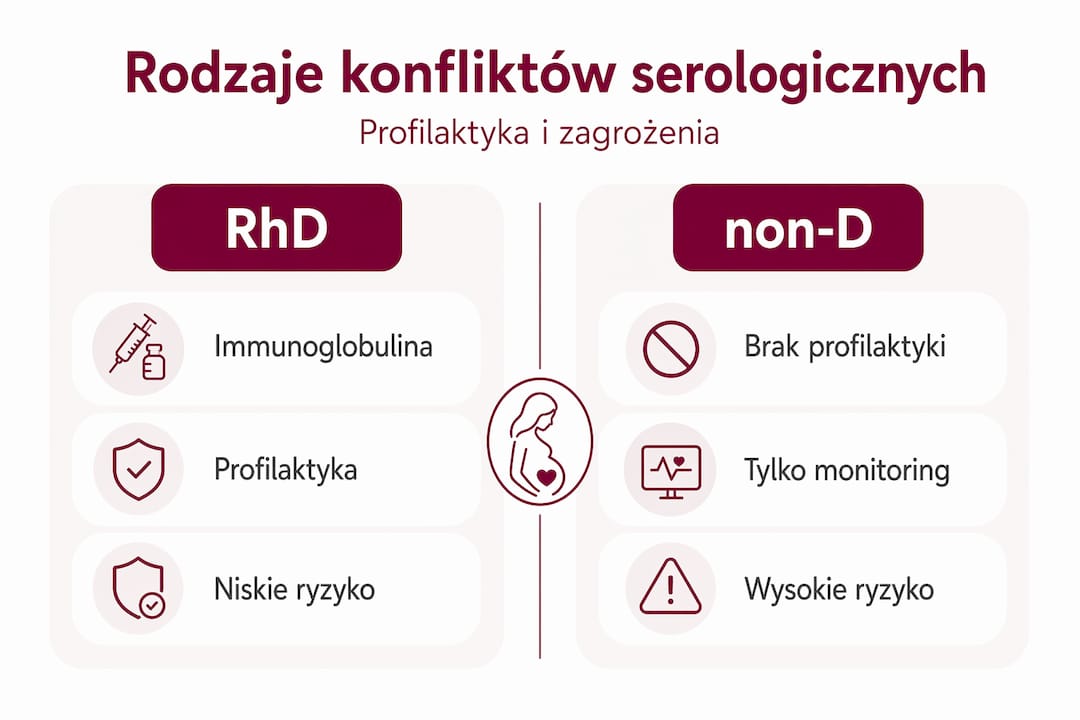 Rodzaje konfliktów serologicznych

Profilaktyka i zagrożenia

RhD

Immunoglobulina

Profilaktyka

Niskie ryzyko

non-D

Brak profilaktyki

Tylko monitoring

Wysokie ryzyko